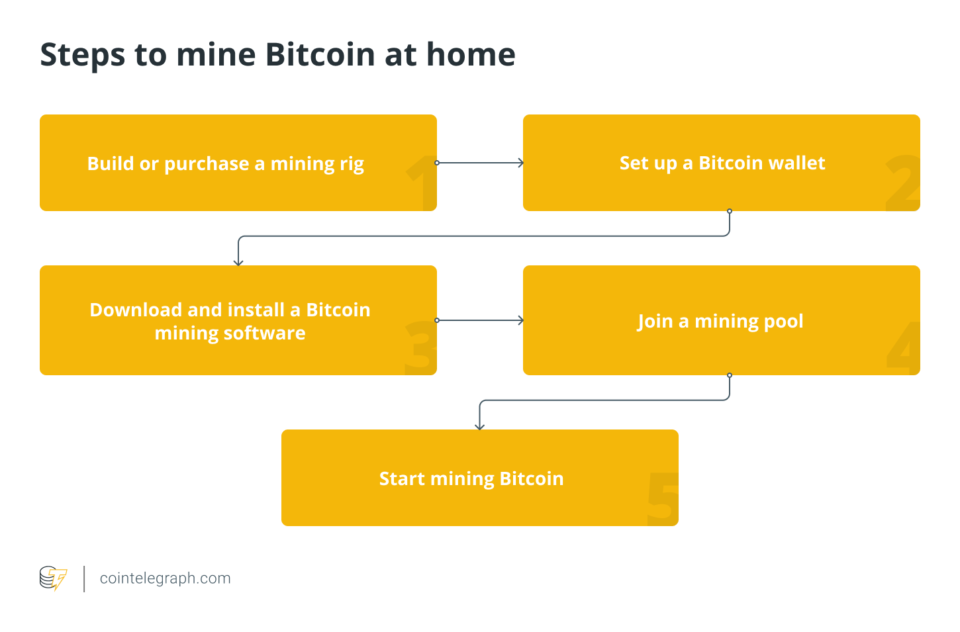 Steps to mine Bitcoin at home

Build or purchase a mining rig
1

Set up a Bitcoin wallet
2

Download and install a Bitcoin mining software
3

Join a mining pool
4

Start mining Bitcoin
5

cointelegraph.com